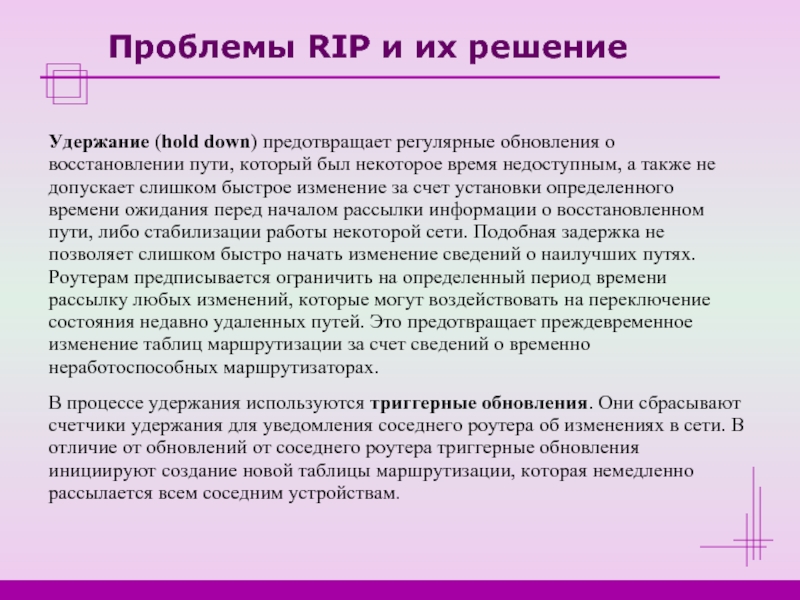 Проблемы RIP и их решение

Удержание (hold down) предотвращает регулярные обновления о восстановлении пути, который был некоторое время недоступным, а также не допускает слишком быстрое изменение за счет установки определенного времени ожидания перед началом рассылки информации о восстановленном пути, либо стабилизации работы некоторой сети. Подобная задержка не позволяет слишком быстро начать изменение сведений о наилучших путях. Роутерам предписывается ограничить на определенный период времени рассылку любых изменений, которые могут воздействовать на переключение состояния недавно удаленных путей. Это предотвращает преждевременное изменение таблиц маршрутизации за счет сведений о временно неработоспособных маршрутизаторах.

В процессе удержания используются триггерные обновления. Они сбрасывают счетчики удержания для уведомления соседнего роутера об изменениях в сети. В отличие от обновлений от соседнего роутера триггерные обновления инициируют создание новой таблицы маршрутизации, которая немедленно рассылается всем соседним устройствам.